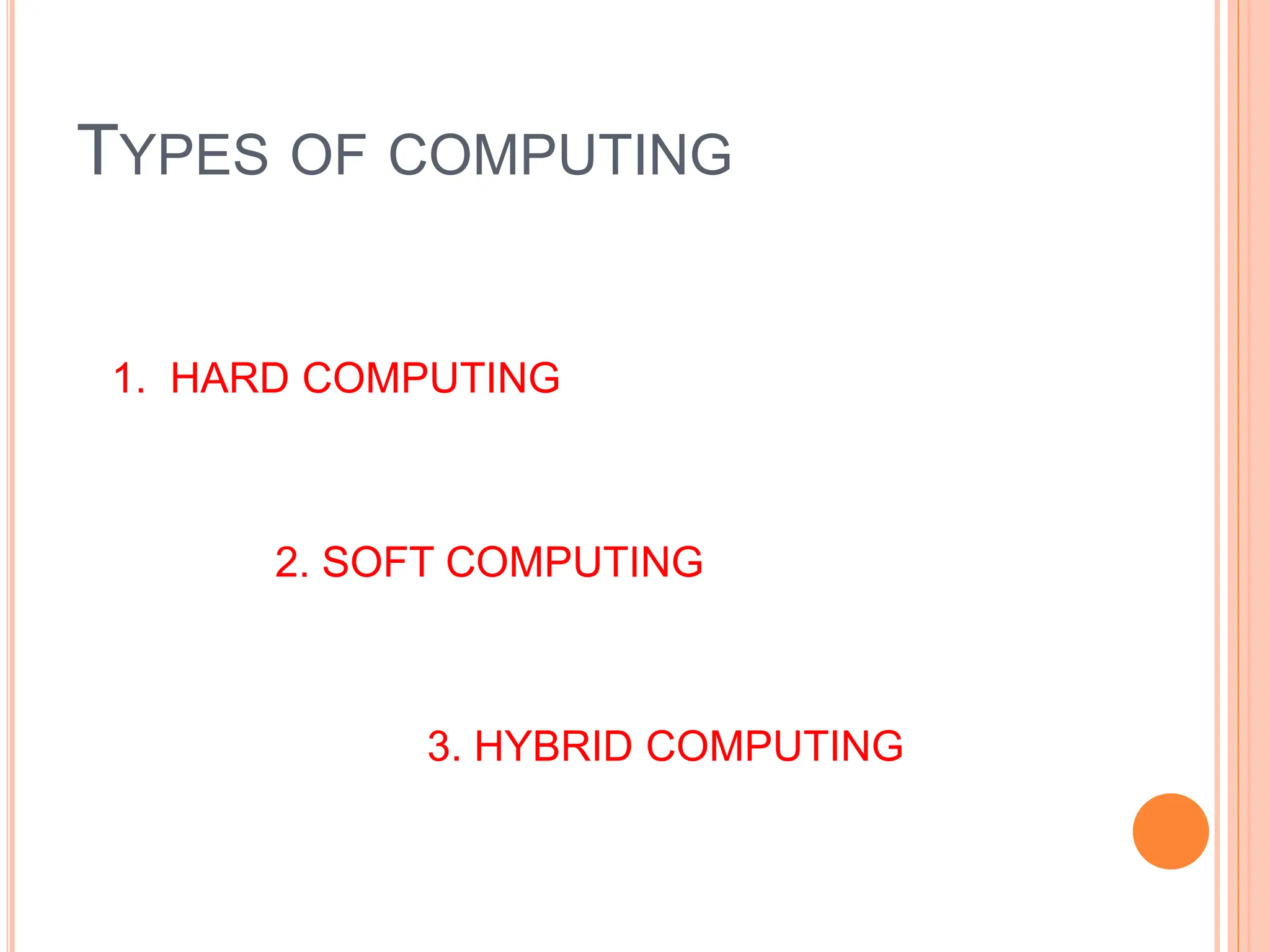 TYPES OF COMPUTING

1. HARD COMPUTING

2. SOFT COMPUTING

3. HYBRID COMPUTING